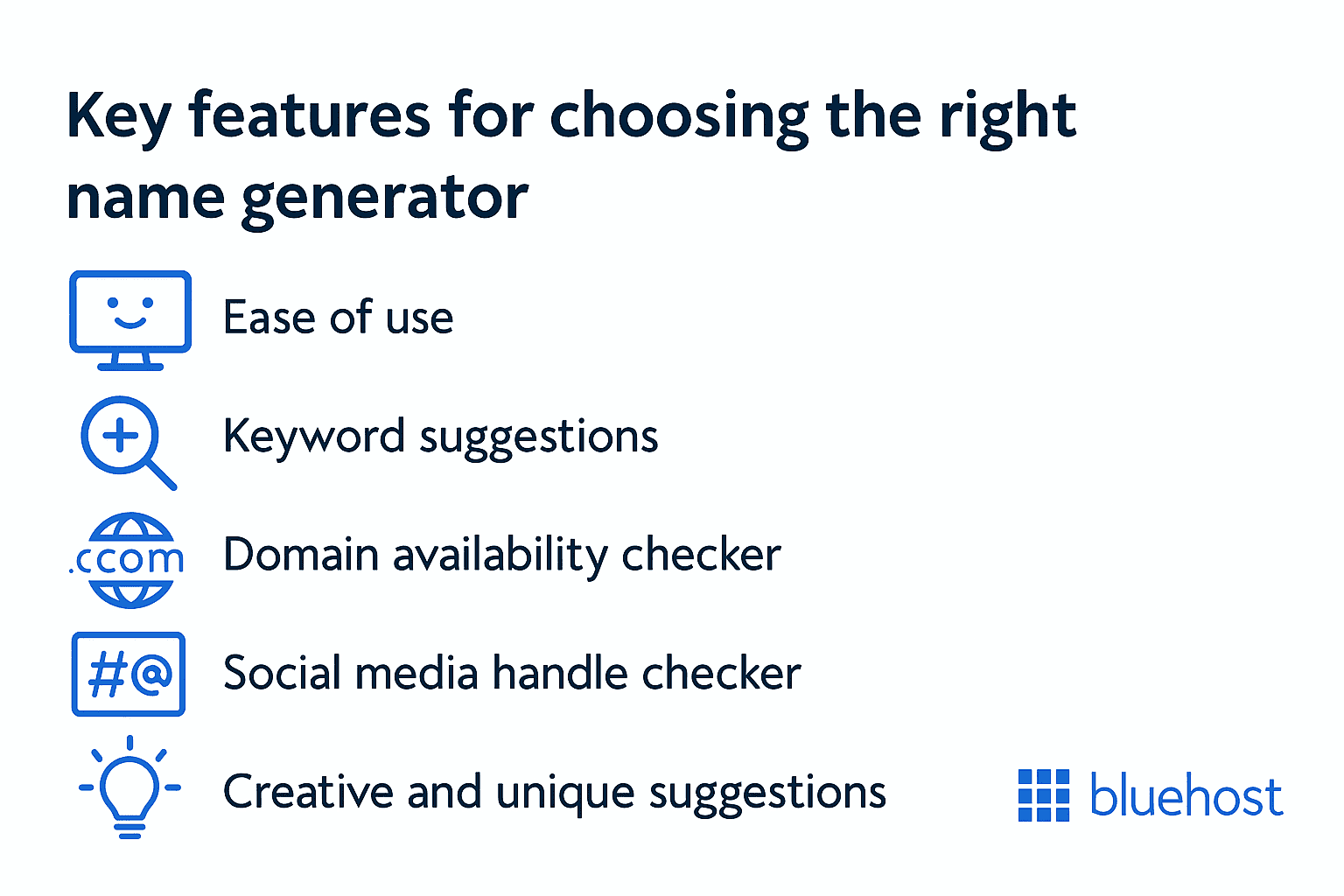 Key features for choosing the right name generator

Ease of use

Keyword suggestions

.ccom

Domain availability checker

#@

Social media handle checker

Creative and unique suggestions

bluehost